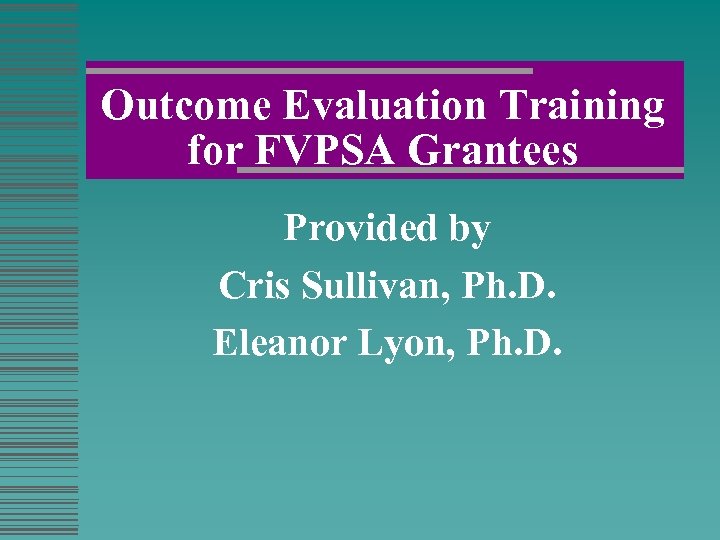 Outcome Evaluation Training for FVPSA Grantees

Provided by
Cris Sullivan, Ph.D.
Eleanor Lyon, Ph.D.